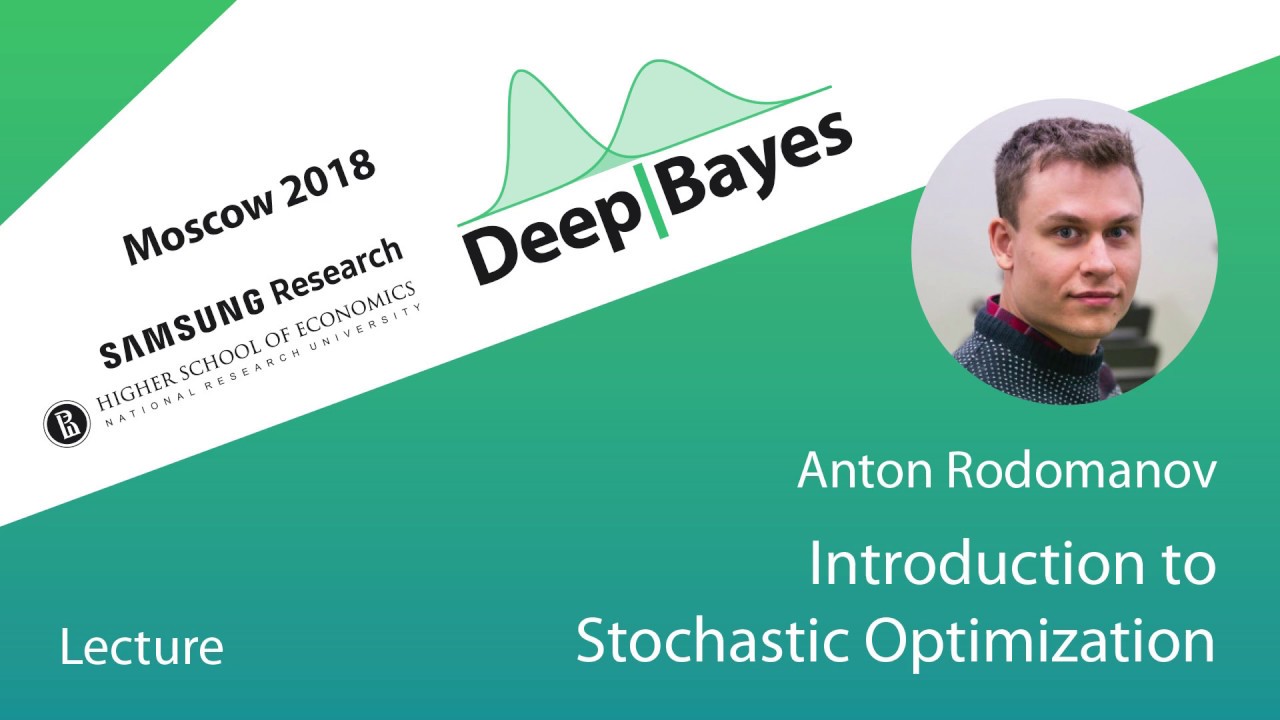 Moscow 2018

SAMSUNG Research

HIGHER SCHOOL OF ECONOMICS
NATIONAL RESEARCH UNIVERSITY

Deep|Bayes

Anton Rodomanov

Introduction to Stochastic Optimization

Lecture